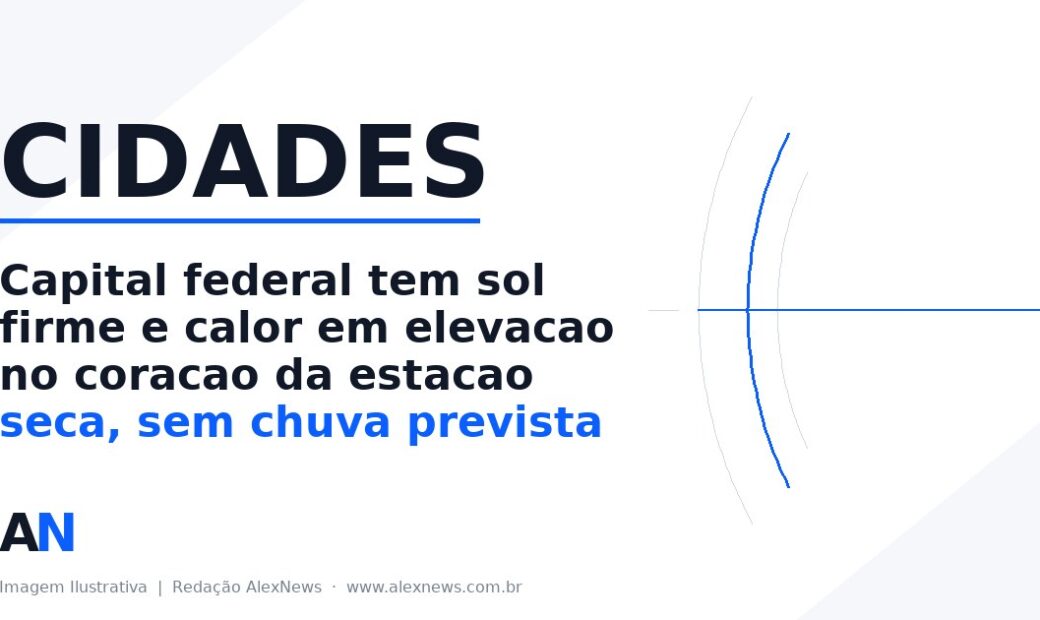 CIDADES

Capital federal tem sol firme e calor em elevacao no coracao da estacao seca, sem chuva prevista

AN

Imagem Ilustrativa | Redação AlexNews · www.alexnews.com.br